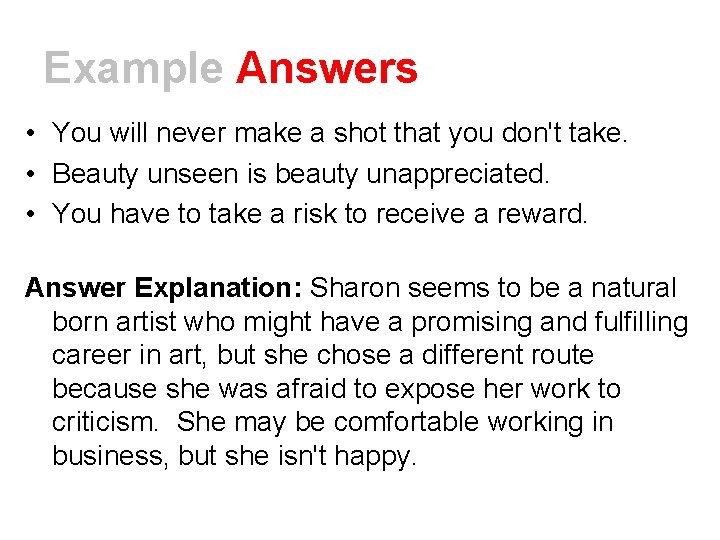 Example Answers

• You will never make a shot that you don't take.
• Beauty unseen is beauty unappreciated.
• You have to take a risk to receive a reward.

Answer Explanation: Sharon seems to be a natural born artist who might have a promising and fulfilling career in art, but she chose a different route because she was afraid to expose her work to criticism. She may be comfortable working in business, but she isn't happy.